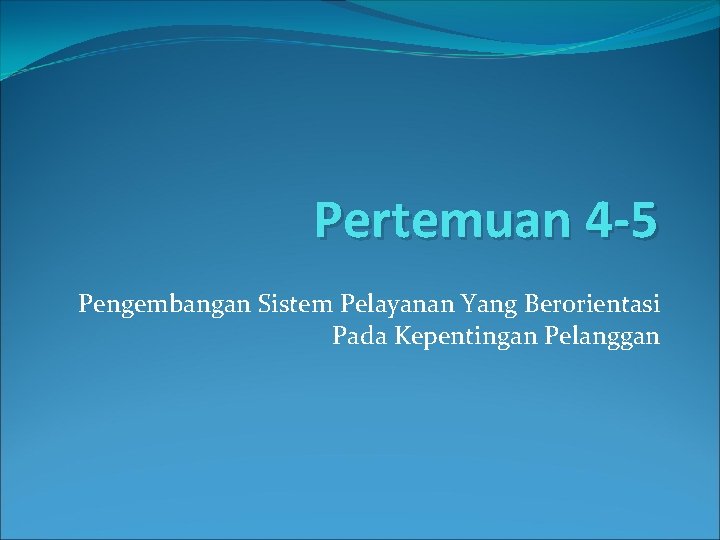 Pertemuan 4-5

Pengembangan Sistem Pelayanan Yang Berorientasi Pada Kepentingan Pelanggan